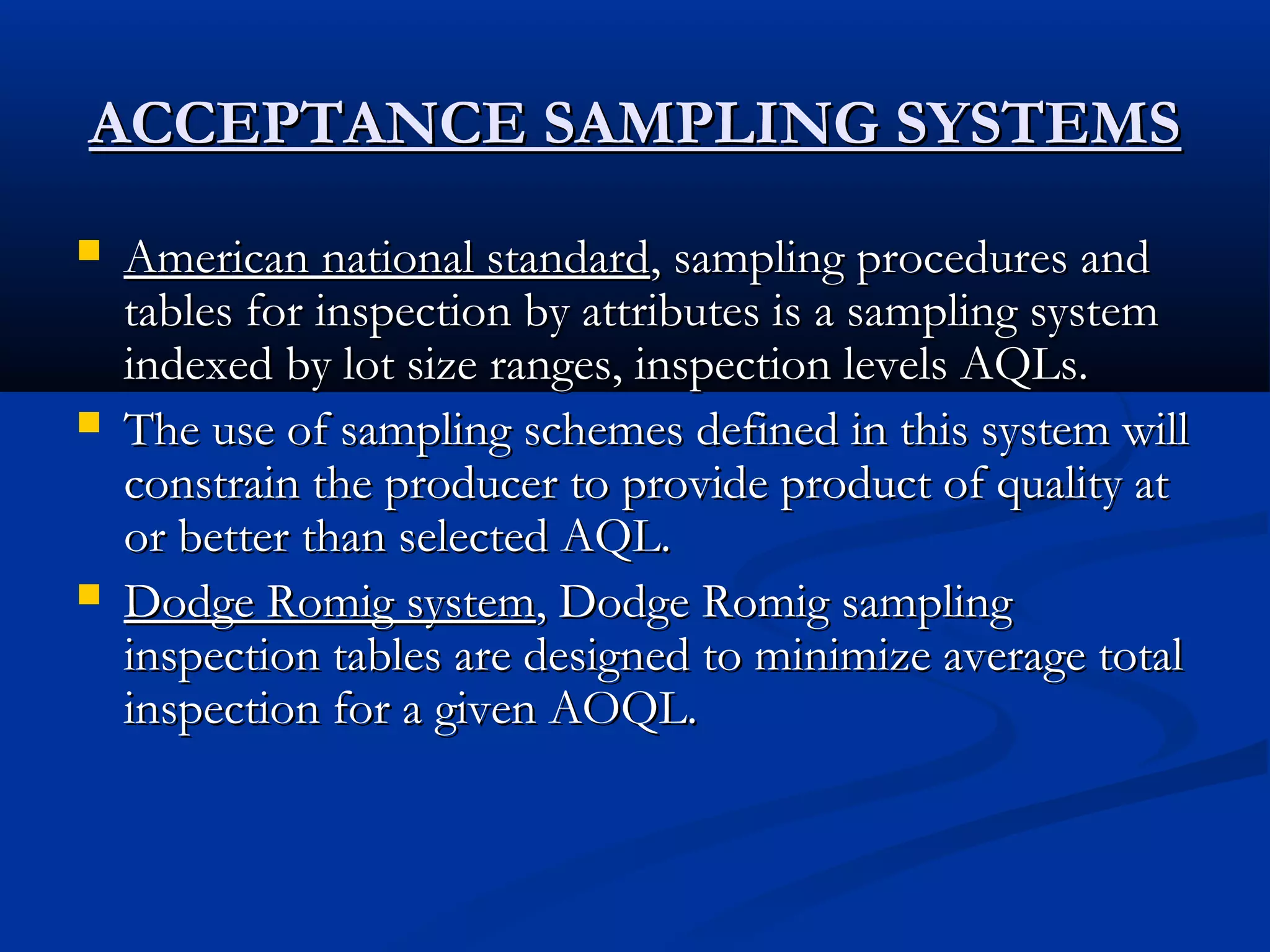 ACCEPTANCE SAMPLING SYSTEMS

American national standard, sampling procedures and tables for inspection by attributes is a sampling system indexed by lot size ranges, inspection levels AQLs.

The use of sampling schemes defined in this system will constrain the producer to provide product of quality at or better than selected AQL.

Dodge Romig system, Dodge Romig sampling inspection tables are designed to minimize average total inspection for a given AOQL.